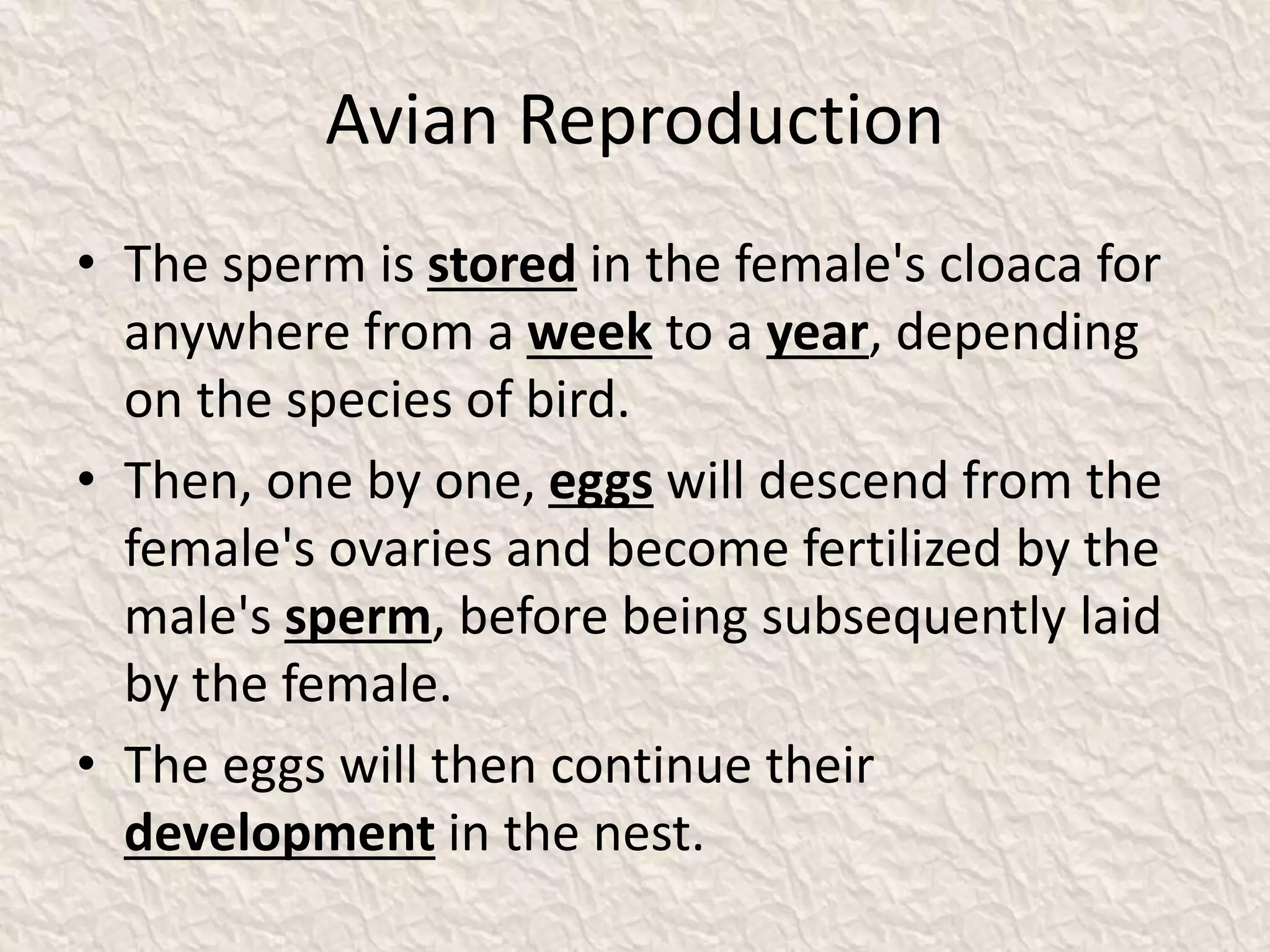 Avian Reproduction

• The sperm is stored in the female's cloaca for anywhere from a week to a year, depending on the species of bird.

• Then, one by one, eggs will descend from the female's ovaries and become fertilized by the male's sperm, before being subsequently laid by the female.

• The eggs will then continue their development in the nest.